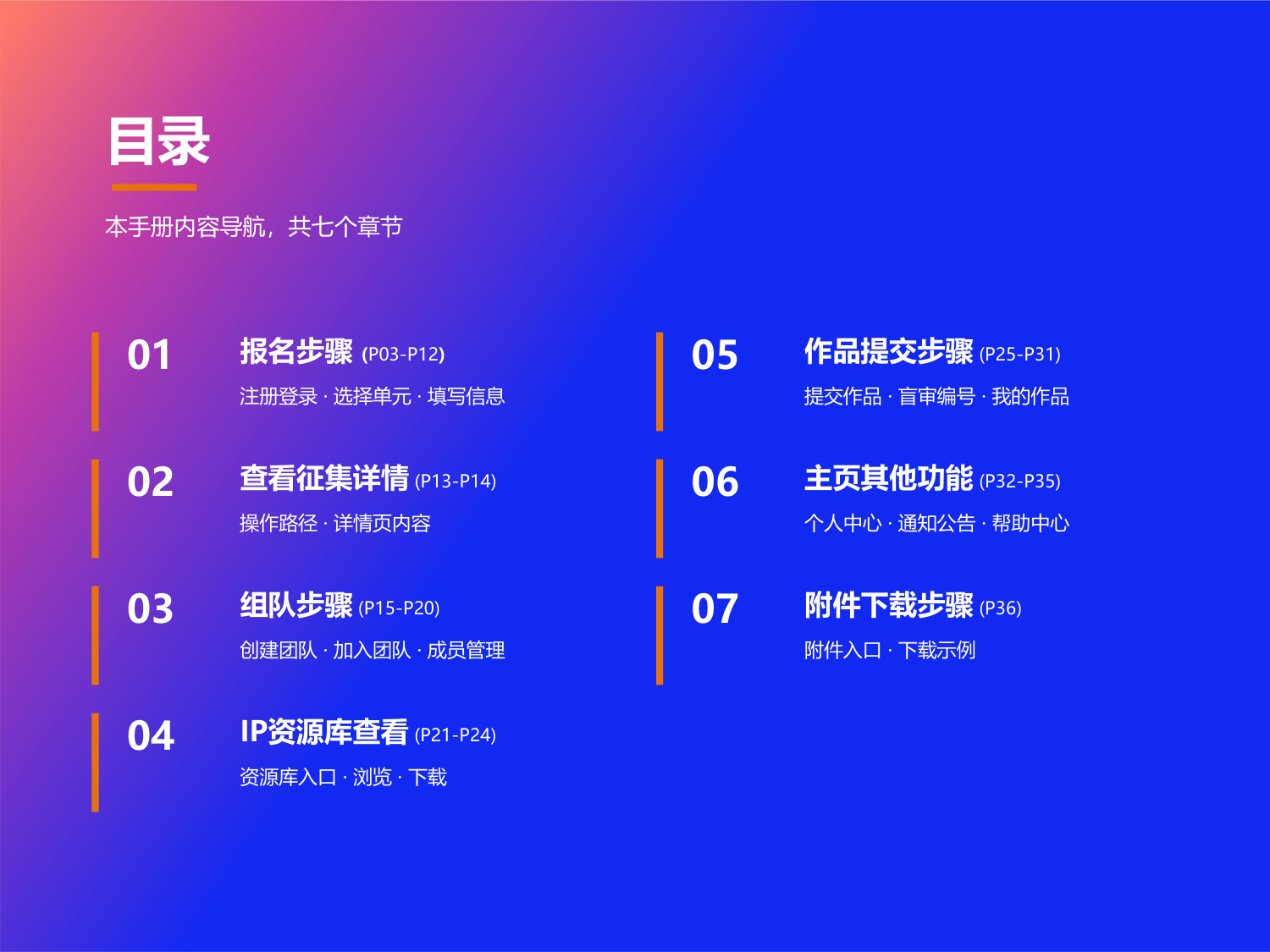 目录

本手册内容导航，共七个章节

01
报名步骤 (P03-P12)
注册登录 · 选择单元 · 填写信息

02
查看征集详情 (P13-P14)
操作路径 · 详情页内容

03
组队步骤 (P15-P20)
创建团队 · 加入团队 · 成员管理

04
IP资源库查看 (P21-P24)
资源库入口 · 浏览 · 下载

05
作品提交步骤 (P25-P31)
提交作品 · 盲审编号 · 我的作品

06
主页其他功能 (P32-P35)
个人中心 · 通知公告 · 帮助中心

07
附件下载步骤 (P36)
附件入口 · 下载示例